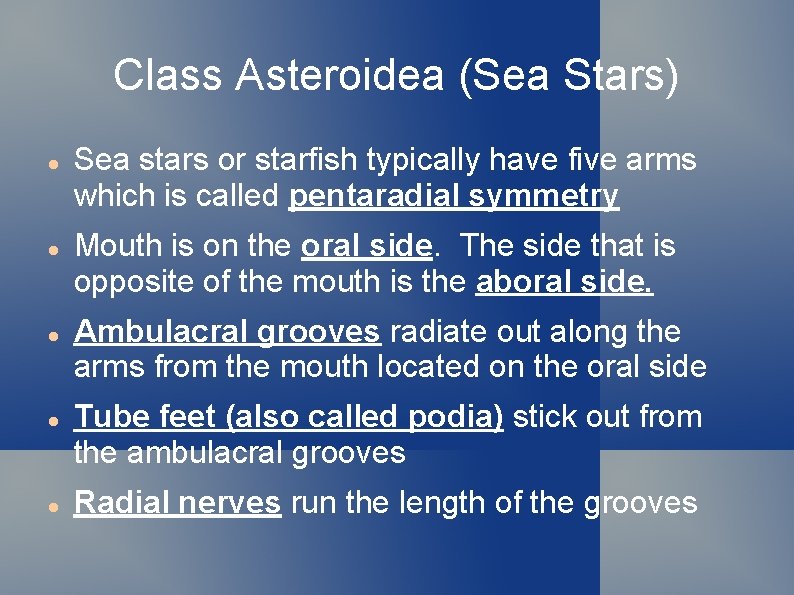 Class Asteroidea (Sea Stars)

- Sea stars or starfish typically have five arms which is called pentaradial symmetry
- Mouth is on the oral side. The side that is opposite of the mouth is the aboral side.
- Ambulacral grooves radiate out along the arms from the mouth located on the oral side
- Tube feet (also called podia) stick out from the ambulacral grooves
- Radial nerves run the length of the grooves